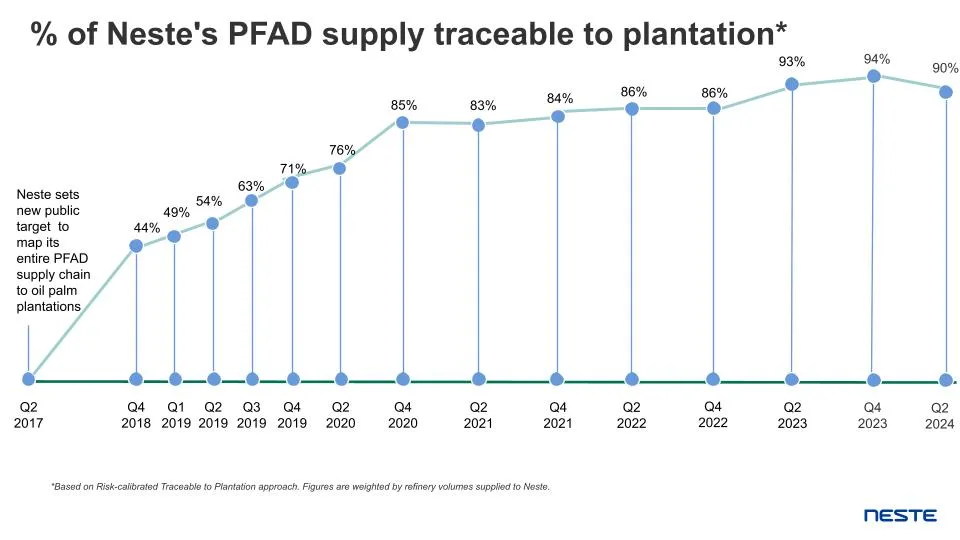 % of Neste's PFAD supply traceable to plantation*

Neste sets new public target to map its entire PFAD supply chain to oil palm plantations

44%
49%
54%
63%
71%
76%
85%
83%
84%
86%
86%
93%
94%
90%

Q2 2017
Q4 2018
Q1 2019
Q2 2019
Q3 2019
Q4 2019
Q2 2020
Q4 2020
Q2 2021
Q4 2021
Q2 2022
Q4 2022
Q2 2023
Q4 2023
Q2 2024

*Based on Risk-calibrated Traceable to Plantation approach. Figures are weighted by refinery volumes supplied to Neste.

NESTE